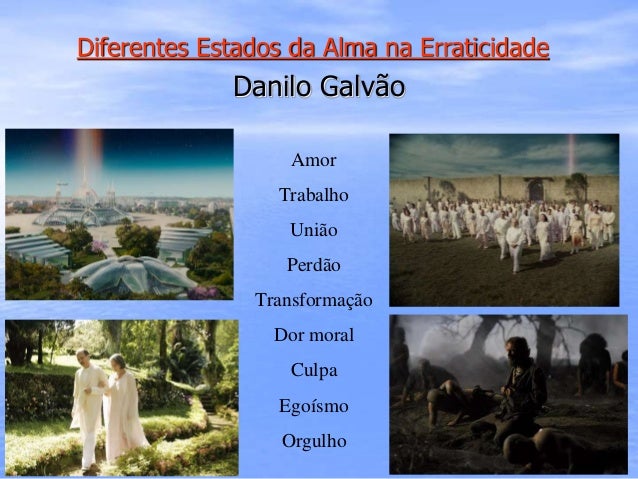 Diferentes Estados da Alma na Erraticidade

Danilo Galvão

Amor

Trabalho

União

Perdão

Transformação

Dor moral

Culpa

Egoísmo

Orgulho